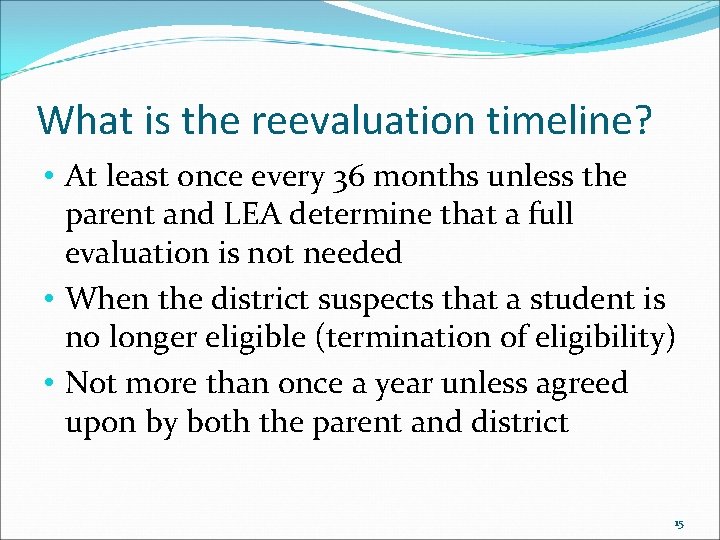 What is the reevaluation timeline?

• At least once every 36 months unless the parent and LEA determine that a full evaluation is not needed
• When the district suspects that a student is no longer eligible (termination of eligibility)
• Not more than once a year unless agreed upon by both the parent and district

15